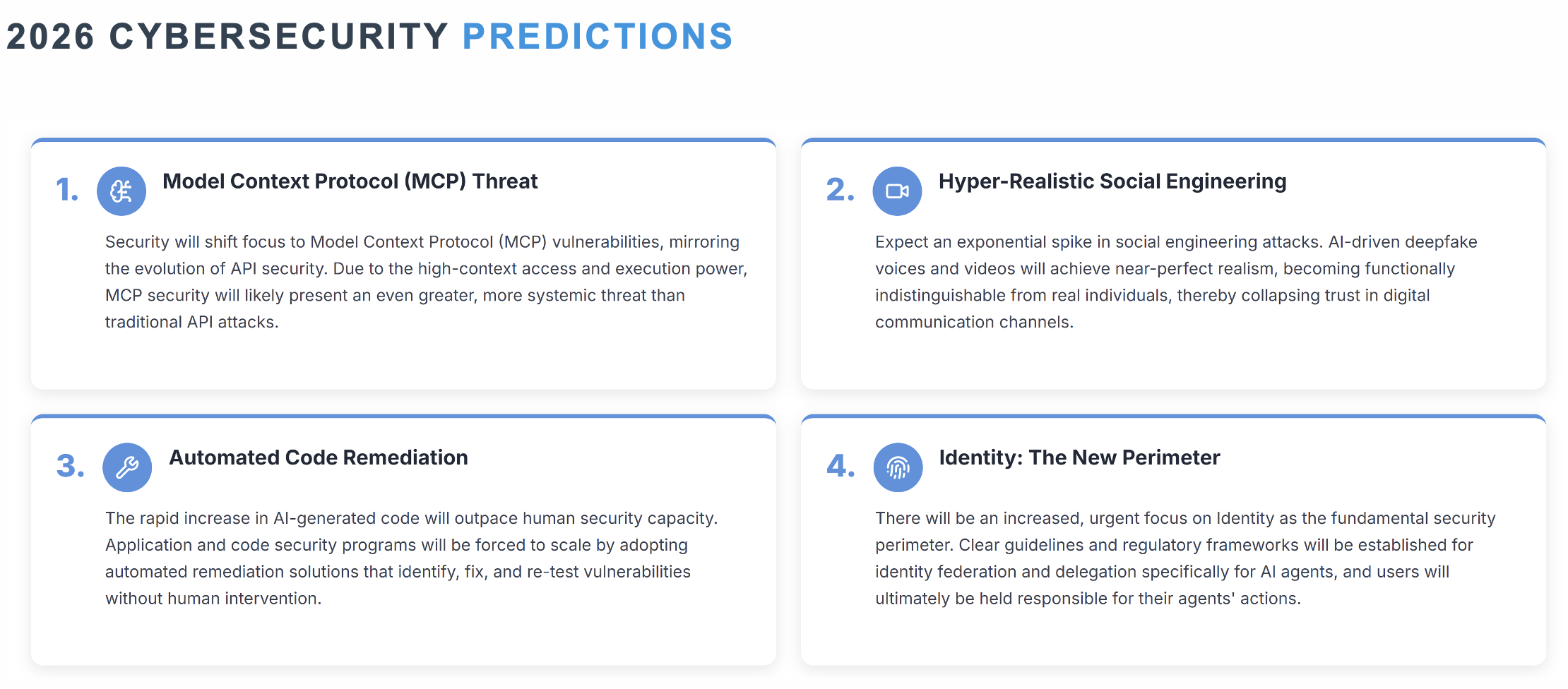 2026 CYBERSECURITY PREDICTIONS

1. Model Context Protocol (MCP) Threat

Security will shift focus to Model Context Protocol (MCP) vulnerabilities, mirroring the evolution of API security. Due to the high-context access and execution power, MCP security will likely present an even greater, more systemic threat than traditional API attacks.

2. Hyper-Realistic Social Engineering

Expect an exponential spike in social engineering attacks. AI-driven deepfake voices and videos will achieve near-perfect realism, becoming functionally indistinguishable from real individuals, thereby collapsing trust in digital communication channels.

3. Automated Code Remediation

The rapid increase in AI-generated code will outpace human security capacity. Application and code security programs will be forced to scale by adopting automated remediation solutions that identify, fix, and re-test vulnerabilities without human intervention.

4. Identity: The New Perimeter

There will be an increased, urgent focus on Identity as the fundamental security perimeter. Clear guidelines and regulatory frameworks will be established for identity federation and delegation specifically for AI agents, and users will ultimately be held responsible for their agents' actions.